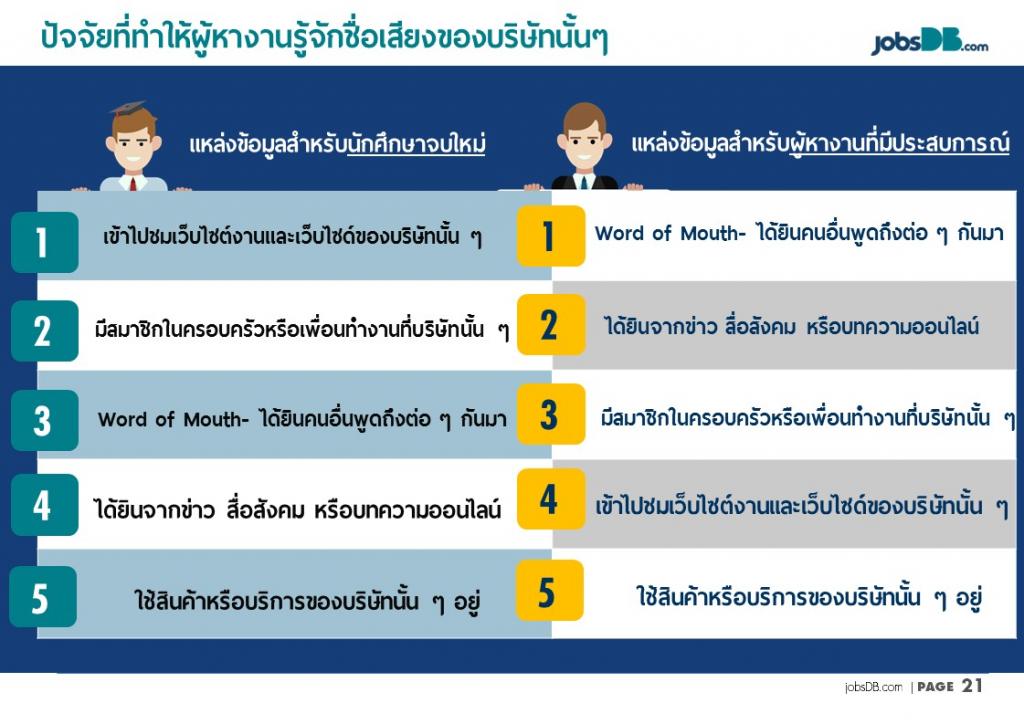 ปัจจัยที่ทำให้ผู้หางานรู้จักชื่อเสียงของบริษัทนั้นๆ

jobsDB.com

แหล่งข้อมูลสำหรับนักศึกษาจบใหม่

1 เข้าไปชมเว็บไซต์งานและเว็บไซด์ของบริษัทนั้น ๆ

2 มีสมาชิกในครอบครัวหรือเพื่อนทำงานที่บริษัทนั้น ๆ

3 Word of Mouth- ได้ยินคนอื่นพูดถึงต่อ ๆ กันมา

4 ได้ยินจากข่าว สื่อสังคม หรือบทความออนไลน์

5 ใช้สินค้าหรือบริการของบริษัทนั้น ๆ อยู่

แหล่งข้อมูลสำหรับผู้หางานที่มีประสบการณ์

1 Word of Mouth- ได้ยินคนอื่นพูดถึงต่อ ๆ กันมา

2 ได้ยินจากข่าว สื่อสังคม หรือบทความออนไลน์

3 มีสมาชิกในครอบครัวหรือเพื่อนทำงานที่บริษัทนั้น ๆ

4 เข้าไปชมเว็บไซต์งานและเว็บไซด์ของบริษัทนั้น ๆ

5 ใช้สินค้าหรือบริการของบริษัทนั้น ๆ อยู่

jobsDB.com | PAGE 21